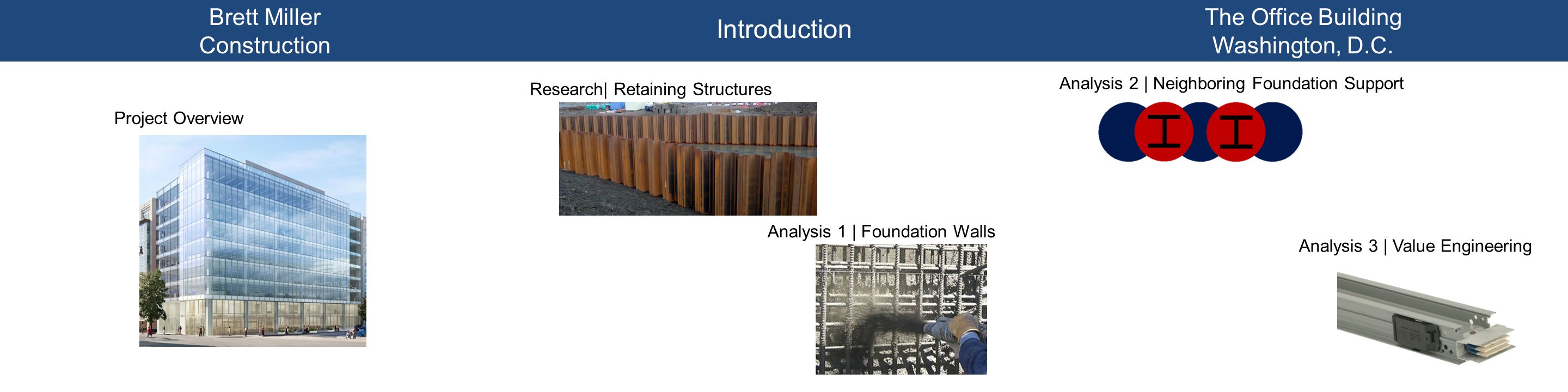 Brett Miller Construction

Introduction

The Office Building Washington, D.C.

Project Overview

Research| Retaining Structures

Analysis 1 | Foundation Walls

Analysis 2 | Neighboring Foundation Support

Analysis 3 | Value Engineering